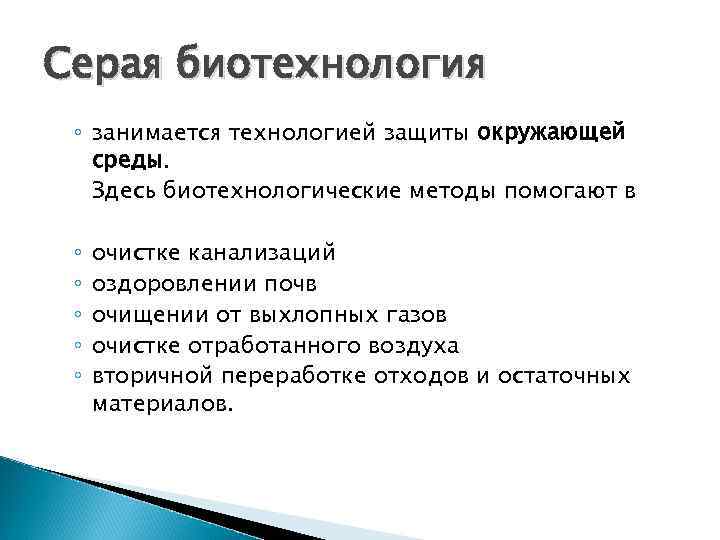 Серая биотехнология

◦ занимается технологией защиты окружающей среды.
Здесь биотехнологические методы помогают в

◦ очистке канализаций
◦ оздоровлении почв
◦ очищении от выхлопных газов
◦ очистке отработанного воздуха
◦ вторичной переработке отходов и остаточных материалов.